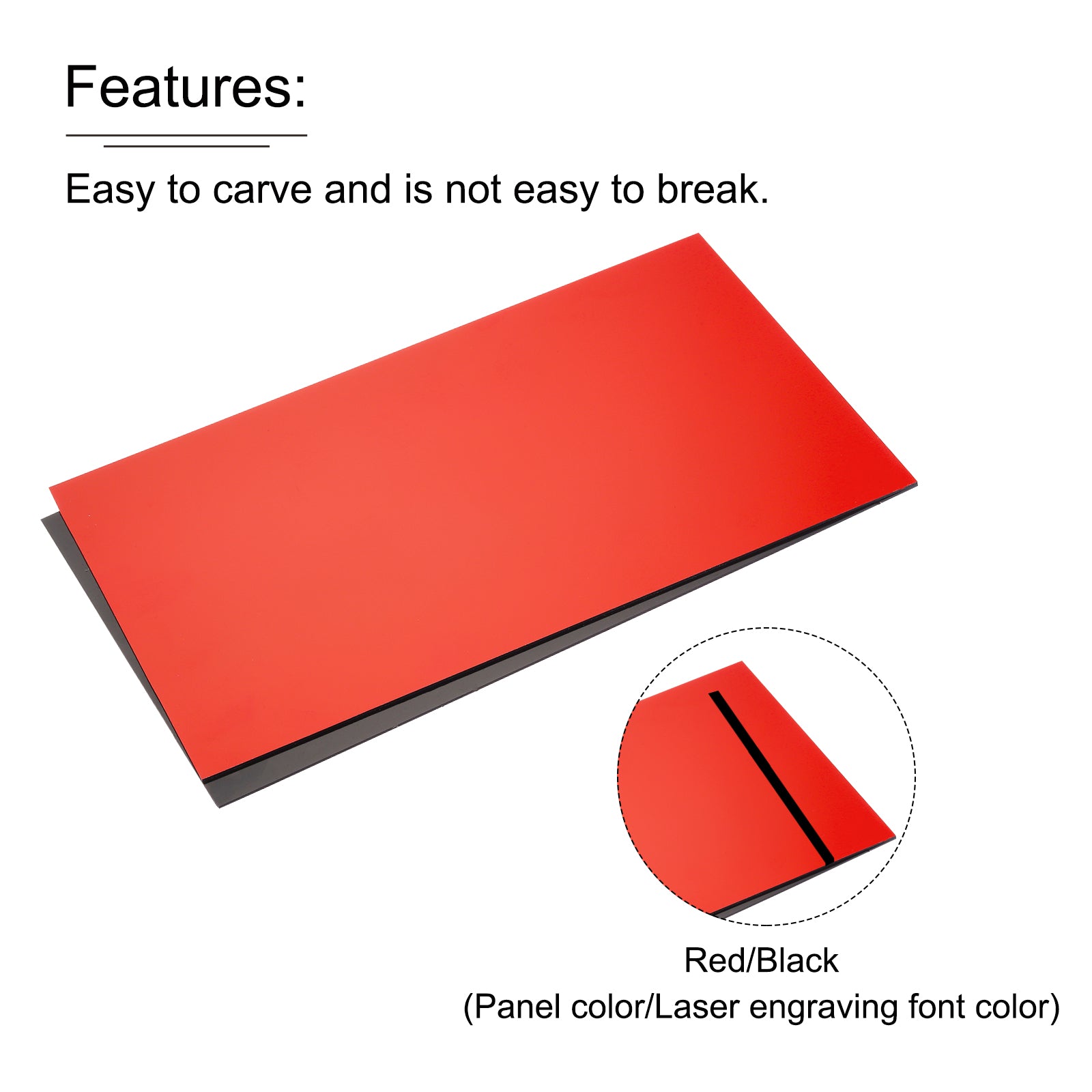 Features:

Easy to carve and is not easy to break.

Red/Black
(Panel color/Laser engraving font color)